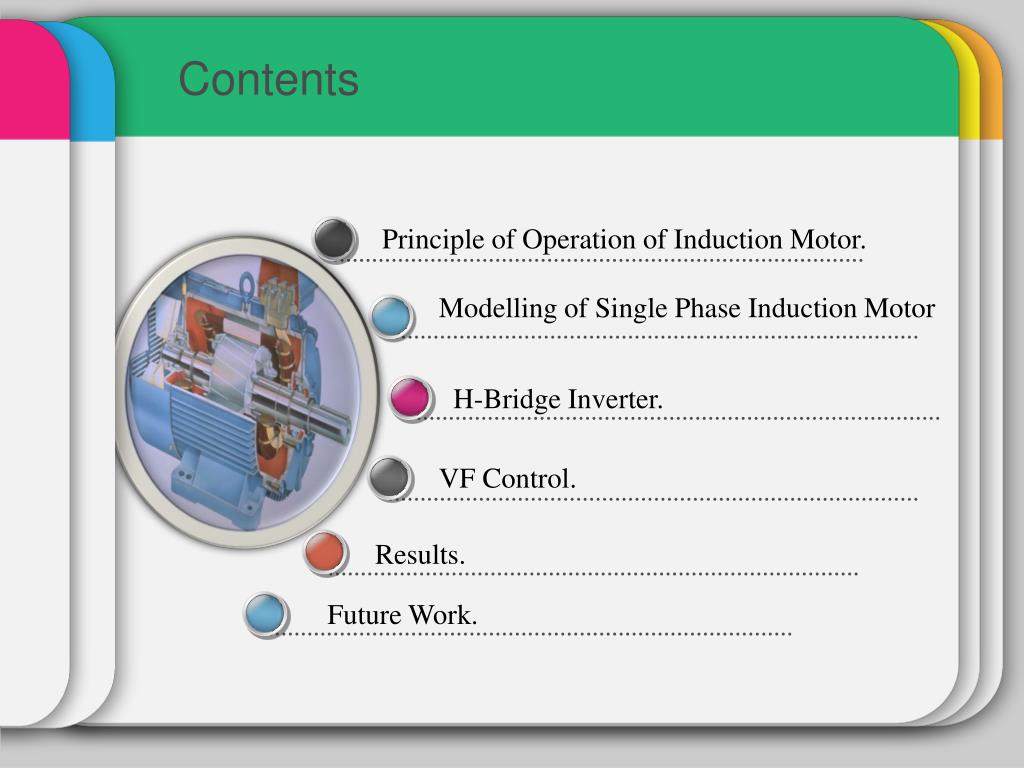 Contents

Principle of Operation of Induction Motor.

Modelling of Single Phase Induction Motor

H-Bridge Inverter.

VF Control.

Results.

Future Work.